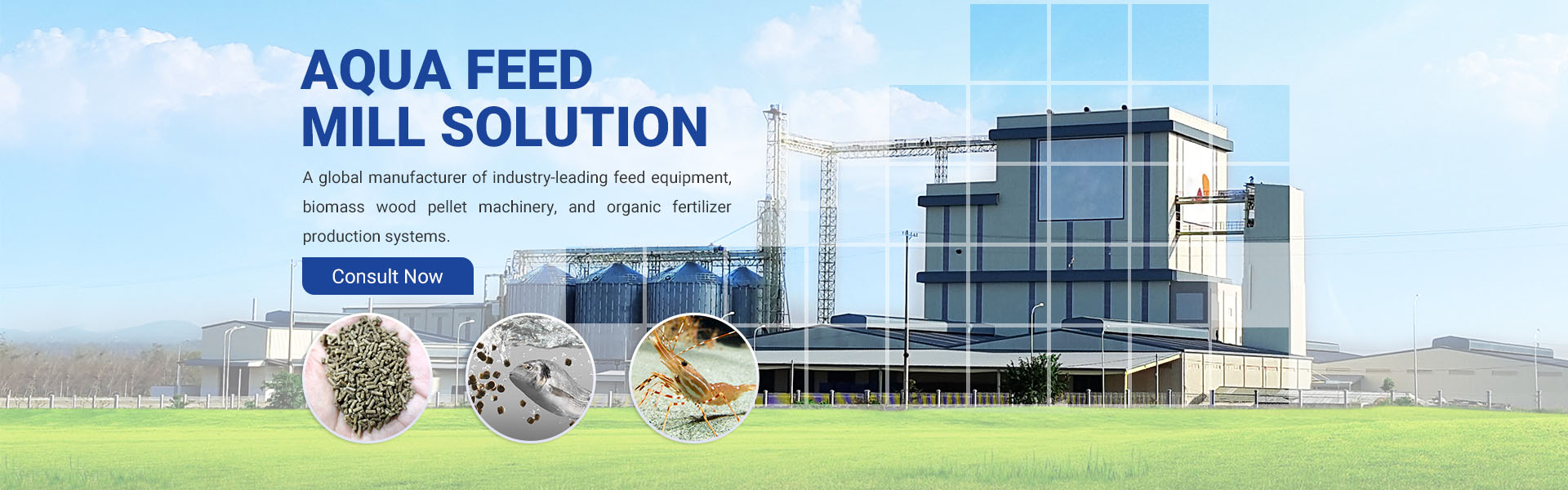 AQUA FEED
MILL SOLUTION

A global manufacturer of industry-leading feed equipment, biomass wood pellet machinery, and organic fertilizer production systems.

Consult Now